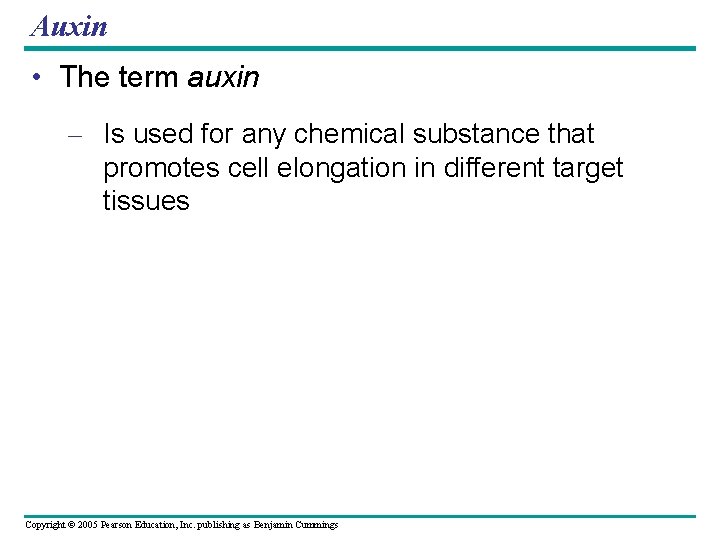 Auxin

• The term auxin

– Is used for any chemical substance that promotes cell elongation in different target tissues

Copyright © 2005 Pearson Education, Inc. publishing as Benjamin Cummings